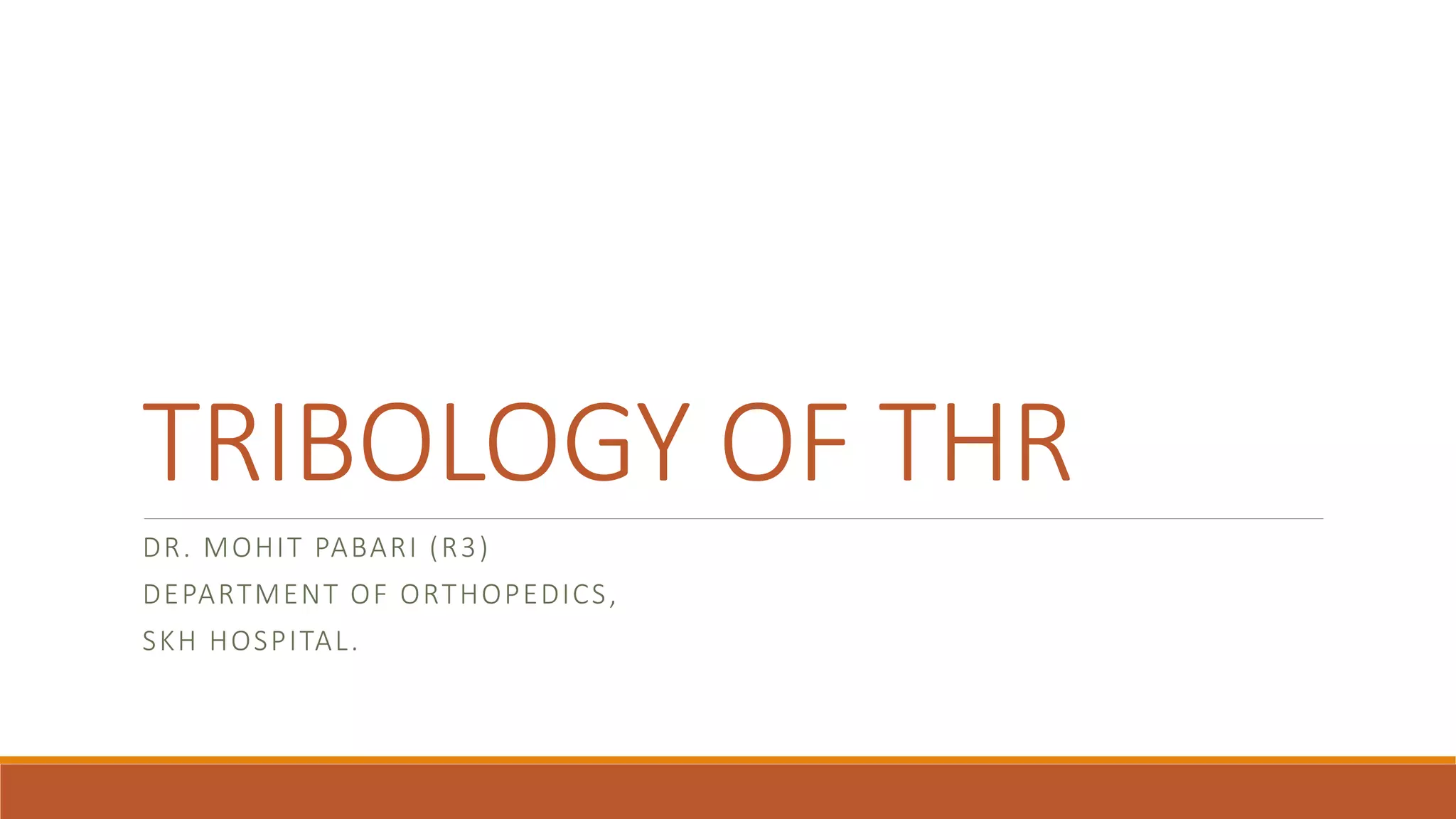 TRIBOLOGY OF THR

DR. MOHIT PABARI (R3)
DEPARTMENT OF ORTHOPEDICS,
SKH HOSPITAL.